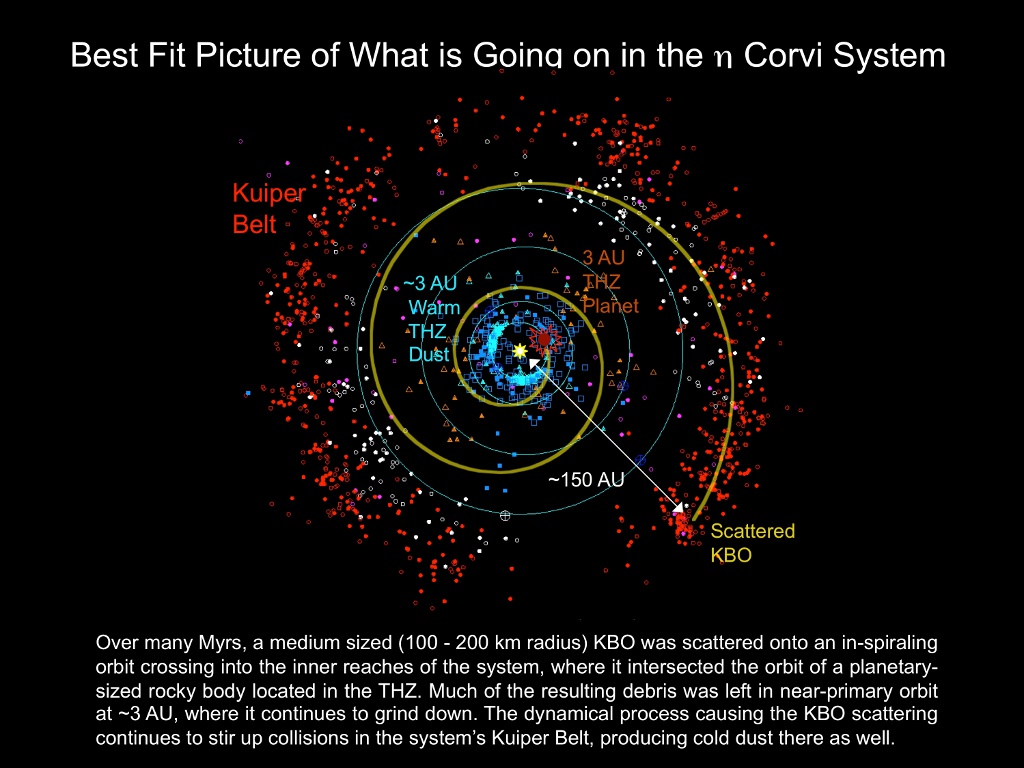 Best Fit Picture of What is Going on in the $\eta$ Corvi System

Kuiper Belt

~3 AU Warm THZ Dust

3 AU THZ Planet

~150 AU

Scattered KBO

Over many Myrs, a medium sized (100 - 200 km radius) KBO was scattered onto an in-spiraling orbit crossing into the inner reaches of the system, where it intersected the orbit of a planetary-sized rocky body located in the THZ. Much of the resulting debris was left in near-primary orbit at ~3 AU, where it continues to grind down. The dynamical process causing the KBO scattering continues to stir up collisions in the system's Kuiper Belt, producing cold dust there as well.